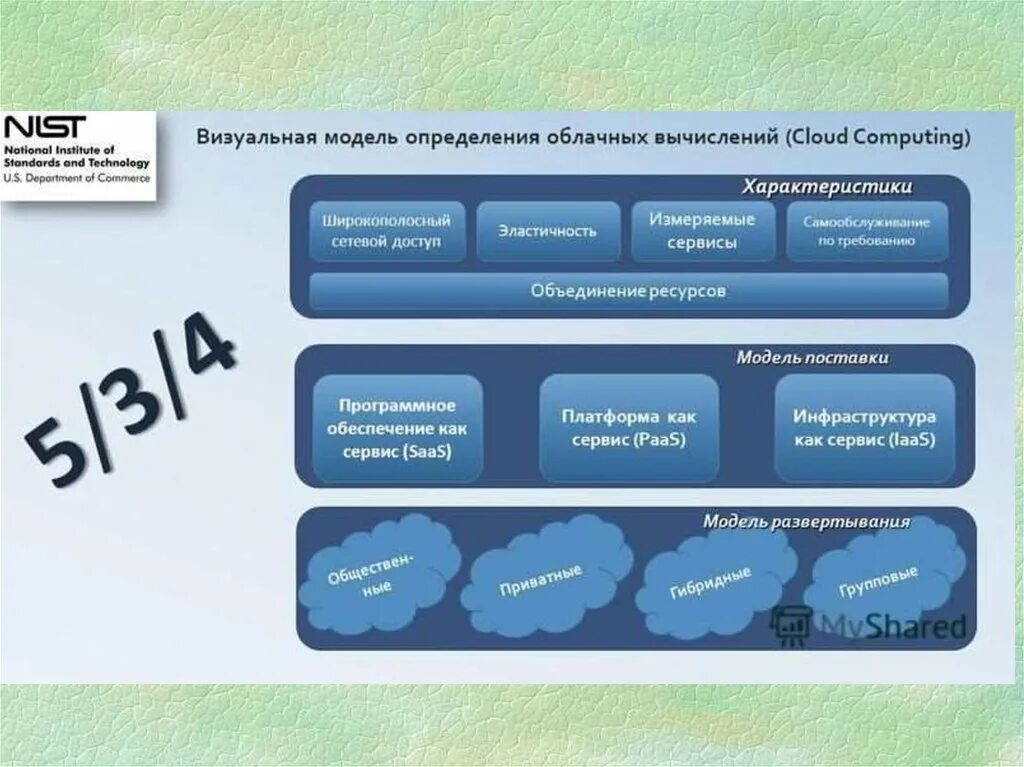 NIST
National Institute of Standards and Technology
U.S. Department of Commerce

Визуальная модель определения облачных вычислений (Cloud Computing)

5/3/4

Характеристики

Широкополосный сетевой доступ

Эластичность

Измеряемые сервисы

Самообслуживание по требованию

Объединение ресурсов

Модель поставки

Программное обеспечение как сервис (SaaS)

Платформа как сервис (PaaS)

Инфраструктура как сервис (IaaS)

Модель развертывания

Общественные

Приватные

Гибридные

Групповые

MyShared